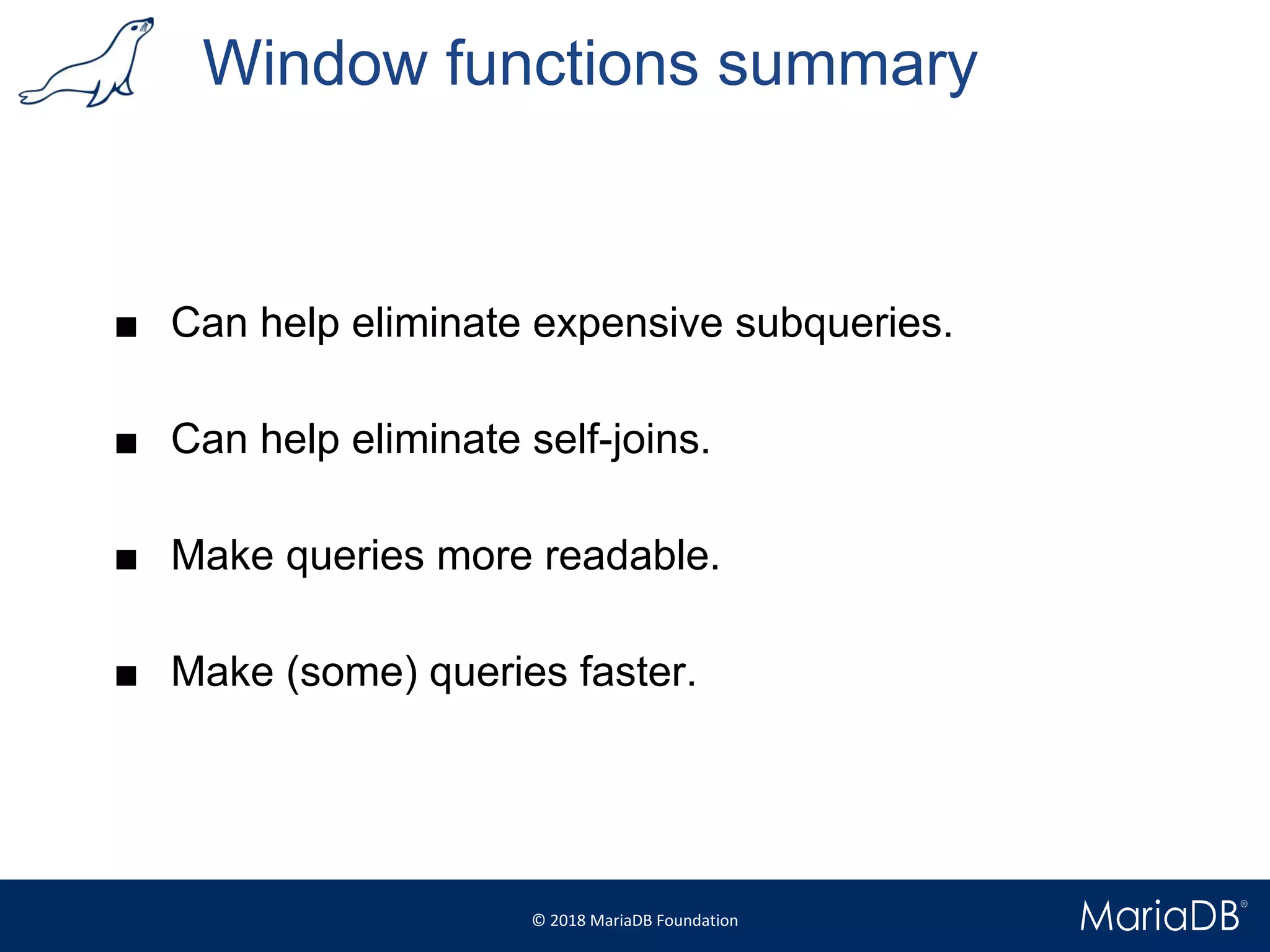 Window functions summary

■ Can help eliminate expensive subqueries.

■ Can help eliminate self-joins.

■ Make queries more readable.

■ Make (some) queries faster.

© 2018 MariaDB Foundation

MariaDB®